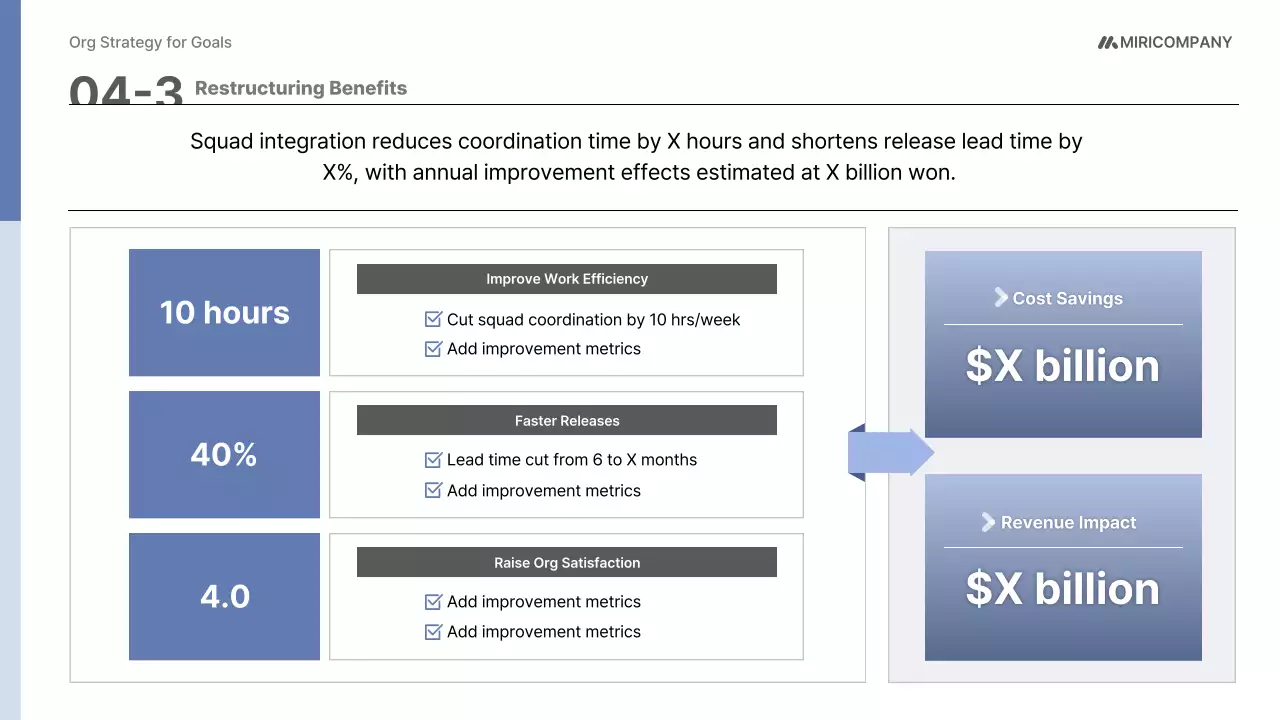 Org Strategy for Goals

MIRICOMPANY

04-3 Restructuring Benefits

Squad integration reduces coordination time by X hours and shortens release lead time by X%, with annual improvement effects estimated at X billion won.

10 hours

Improve Work Efficiency

Cut squad coordination by 10 hrs/week

Add improvement metrics

40%

Faster Releases

Lead time cut from 6 to X months

Add improvement metrics

4.0

Raise Org Satisfaction

Add improvement metrics

Add improvement metrics

Cost Savings

$X billion

Revenue Impact

$X billion